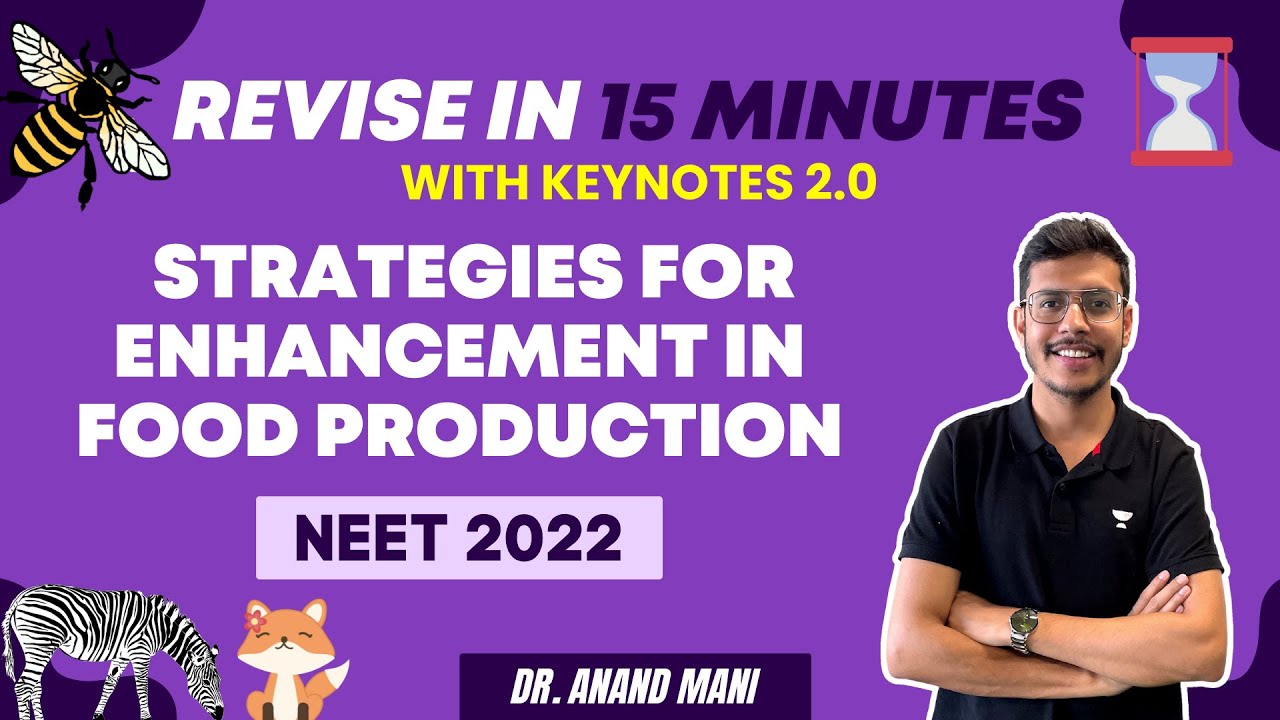 REVISE IN 15 MINUTES
WITH KEYNOTES 2.0

STRATEGIES FOR ENHANCEMENT IN FOOD PRODUCTION

NEET 2022

DR. ANAND MANI